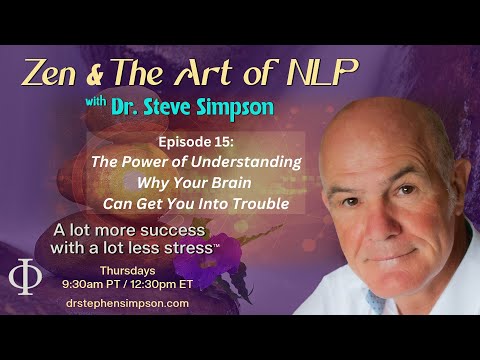 Zen & The Art of NLP

with Dr. Steve Simpson

Episode 15:
The Power of Understanding Why Your Brain Can Get You Into Trouble

A lot more success with a lot less stress™

Φ

Thursdays
9:30am PT / 12:30pm ET

drstephensimpson.com